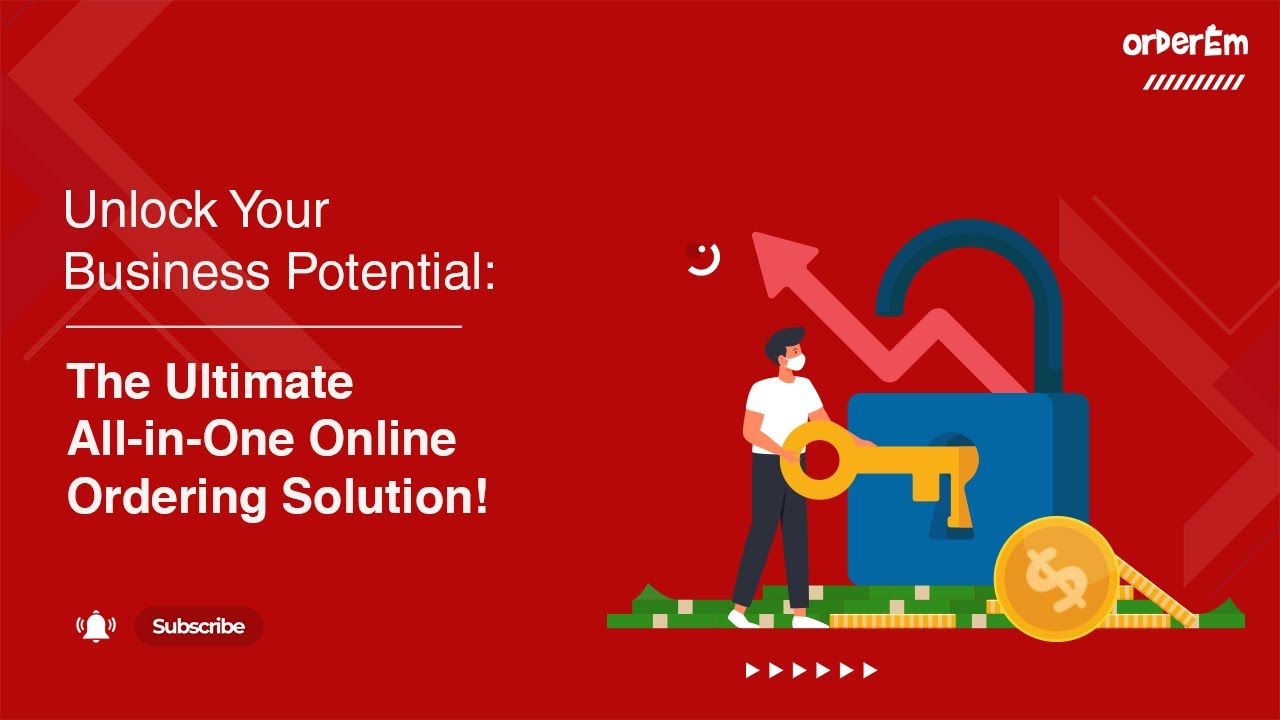 orderEm

Unlock Your Business Potential:

The Ultimate All-in-One Online Ordering Solution!

Subscribe

$